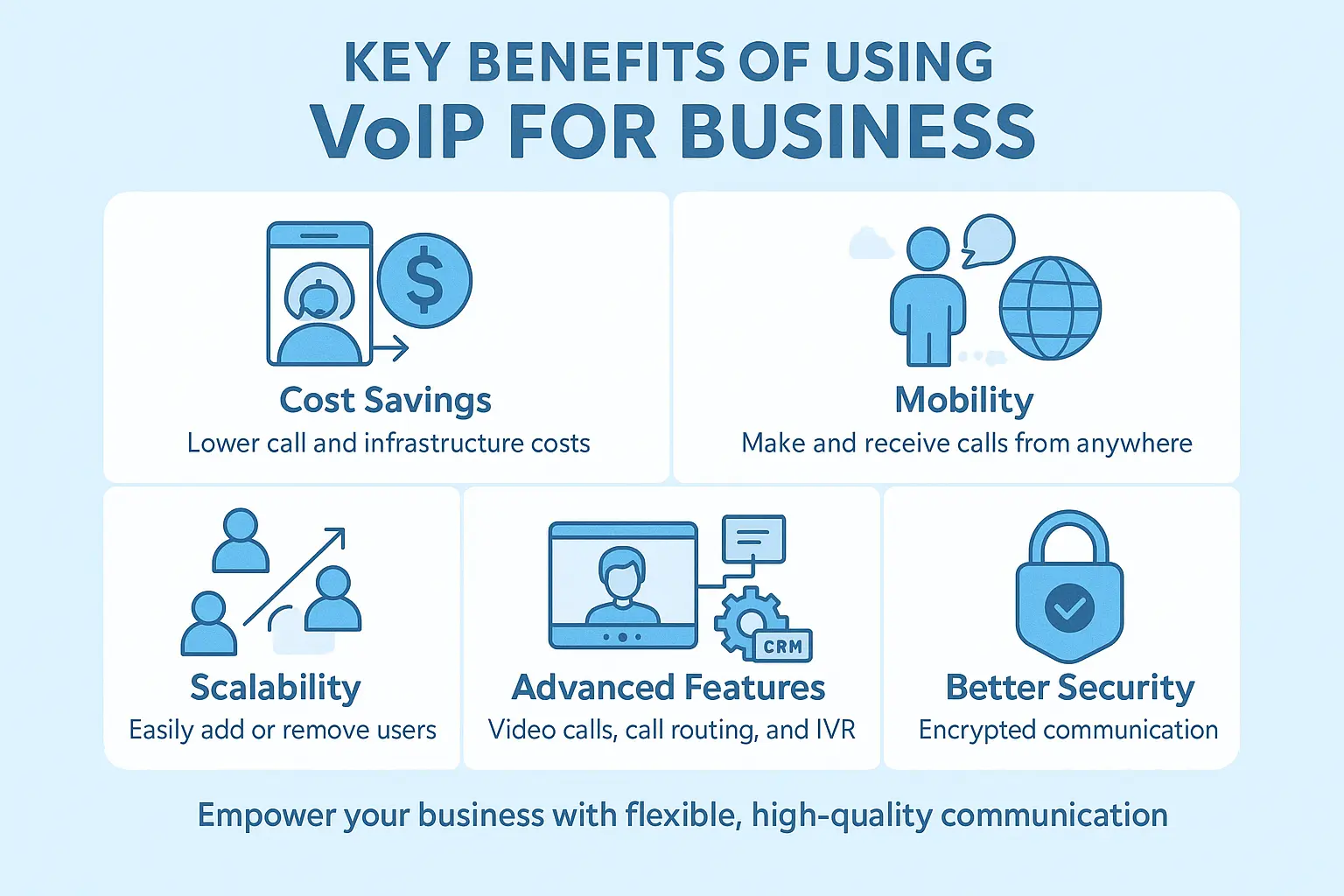 KEY BENEFITS OF USING
VoIP FOR BUSINESS

$

Cost Savings
Lower call and infrastructure costs

Mobility
Make and receive calls from anywhere

Scalability
Easily add or remove users

CRM

Advanced Features
Video calls, call routing, and IVR

Better Security
Encrypted communication

Empower your business with flexible, high-quality communication